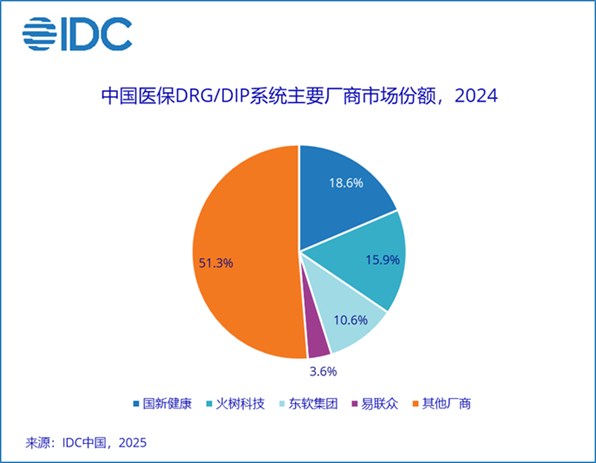 IDC

中国医保DRG/DIP系统主要厂商市场份额，2024

18.6%
15.9%
10.6%
3.6%
51.3%

国新健康 火树科技 东软集团 易联众 其他厂商

来源：IDC中国，2025